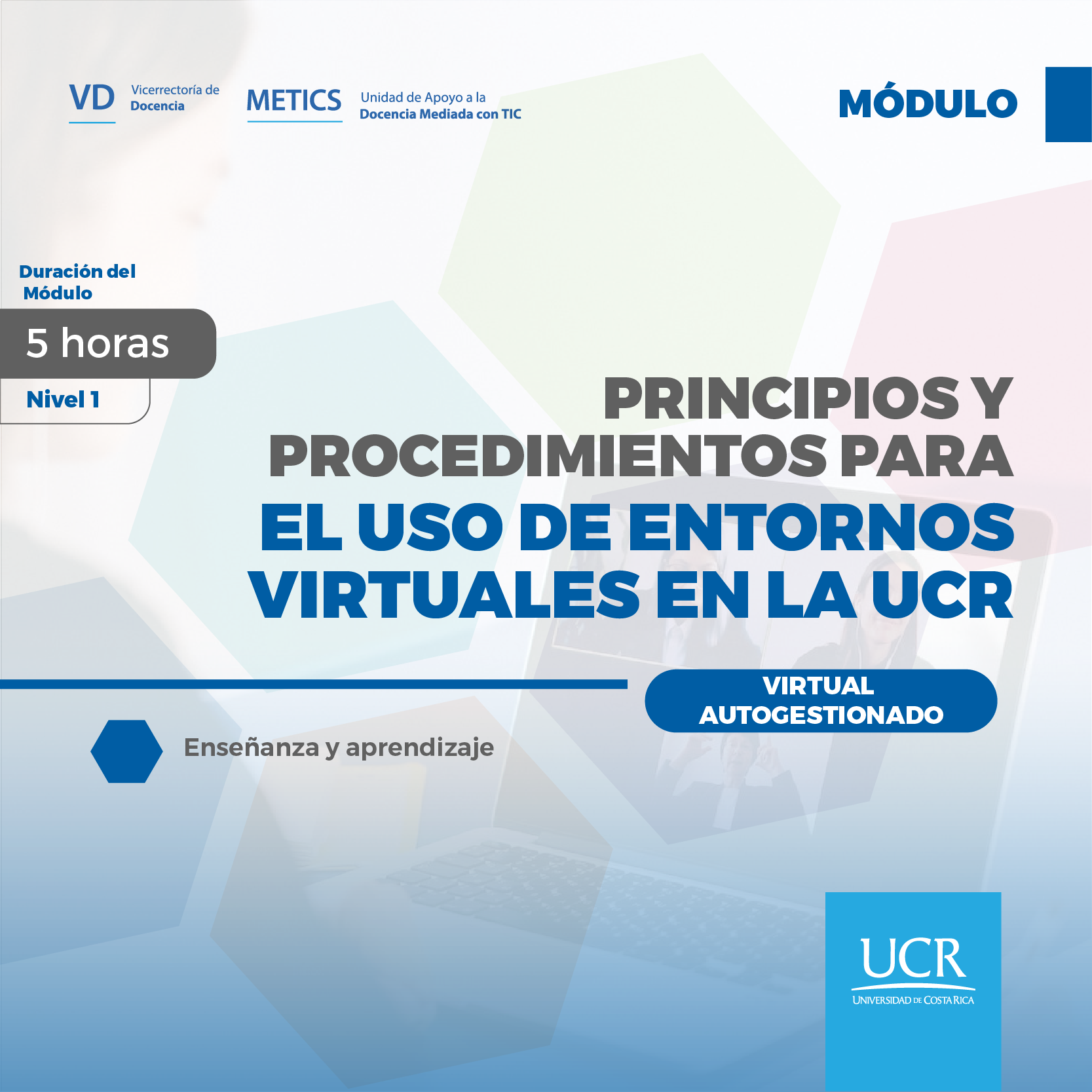 VD Vicerrectoría de Docencia

METICS Unidad de Apoyo a la Docencia Mediada con TIC

MÓDULO

Duración del Módulo

5 horas

Nivel 1

PRINCIPIOS Y PROCEDIMIENTOS PARA EL USO DE ENTORNOS VIRTUALES EN LA UCR

VIRTUAL AUTOGESTIONADO

Enseñanza y aprendizaje

UCR
UNIVERSIDAD DE COSTA RICA